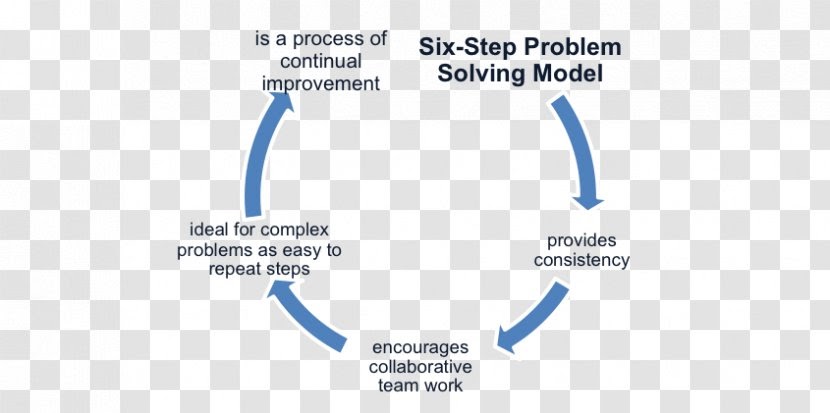 Six-Step Problem Solving Model

provides consistency

encourages collaborative team work

ideal for complex problems as easy to repeat steps

is a process of continual improvement